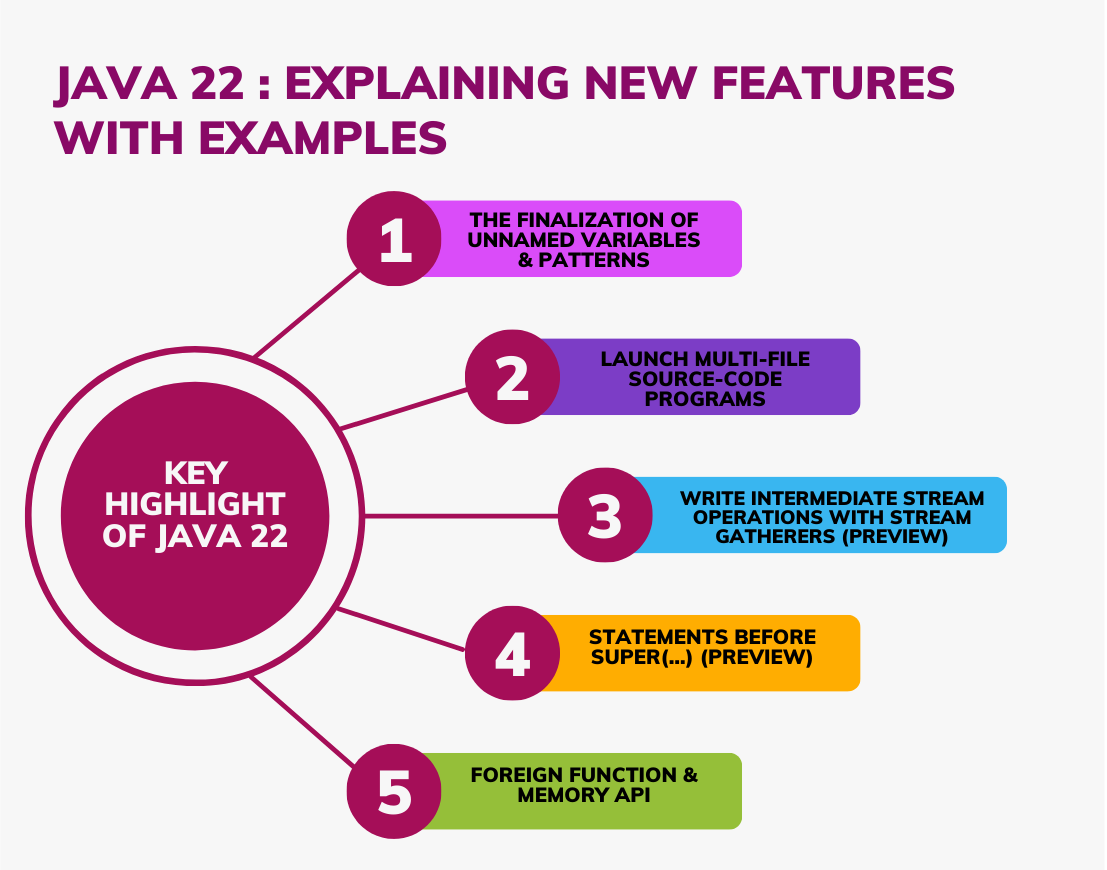 JAVA 22 : EXPLAINING NEW FEATURES WITH EXAMPLES

KEY HIGHLIGHT OF JAVA 22

1 THE FINALIZATION OF UNNAMED VARIABLES & PATTERNS

2 LAUNCH MULTI-FILE SOURCE-CODE PROGRAMS

3 WRITE INTERMEDIATE STREAM OPERATIONS WITH STREAM GATHERERS (PREVIEW)

4 STATEMENTS BEFORE SUPER(...) (PREVIEW)

5 FOREIGN FUNCTION & MEMORY API